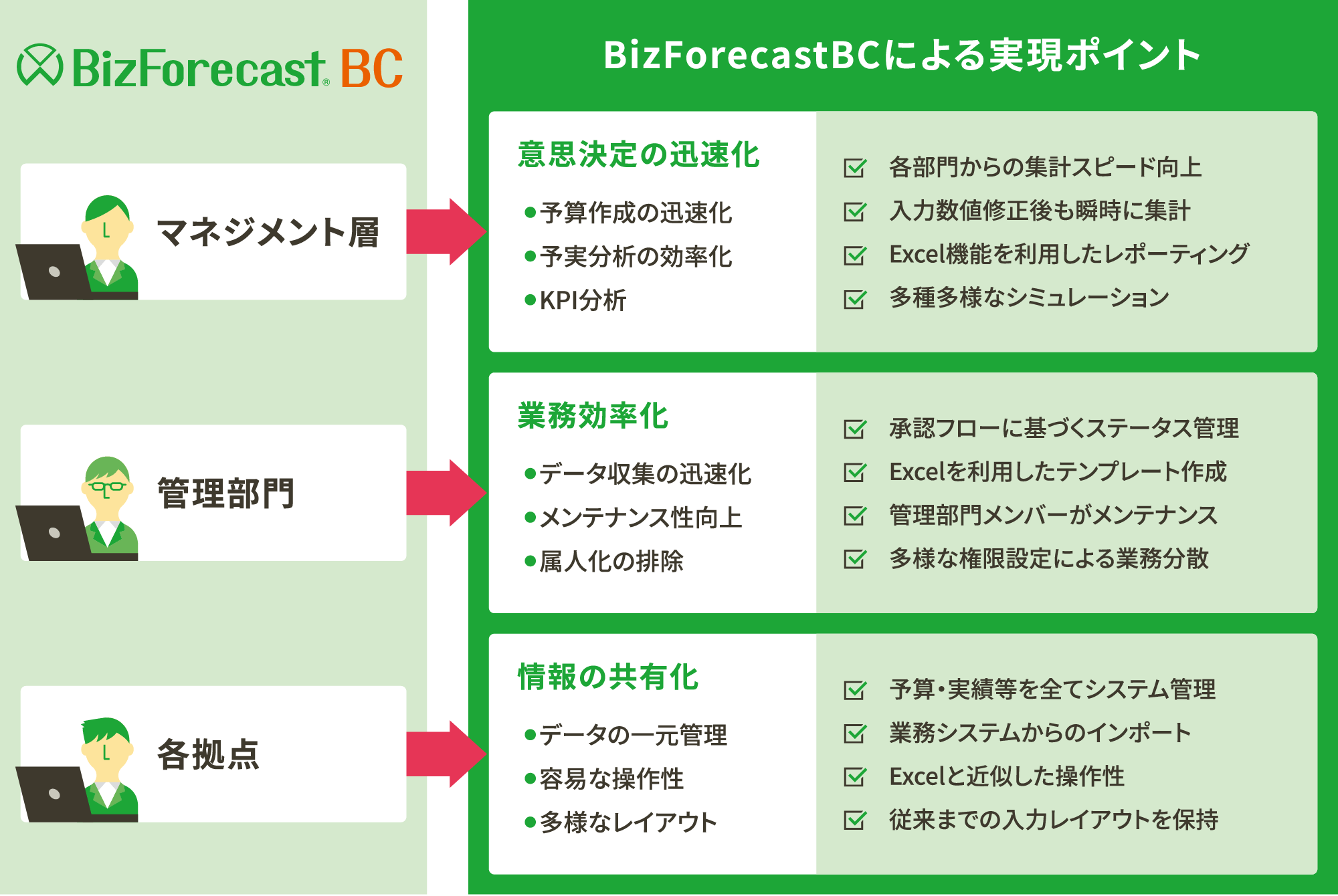 BizForecast® BC

マネジメント層

管理部門

各拠点

BizForecastBCによる実現ポイント

意思決定の迅速化

●予算作成の迅速化
●予実分析の効率化
●KPI分析

各部門からの集計スピード向上
入力数値修正後も瞬時に集計
Excel機能を利用したレポーティング
多種多様なシミュレーション

業務効率化

●データ収集の迅速化
●メンテナンス性向上
●属人化の排除

承認フローに基づくステータス管理
Excelを利用したテンプレート作成
管理部門メンバーがメンテナンス
多様な権限設定による業務分散

情報の共有化

●データの一元管理
●容易な操作性
●多様なレイアウト

予算・実績等を全てシステム管理
業務システムからのインポート
Excelと近似した操作性
従来までの入力レイアウトを保持